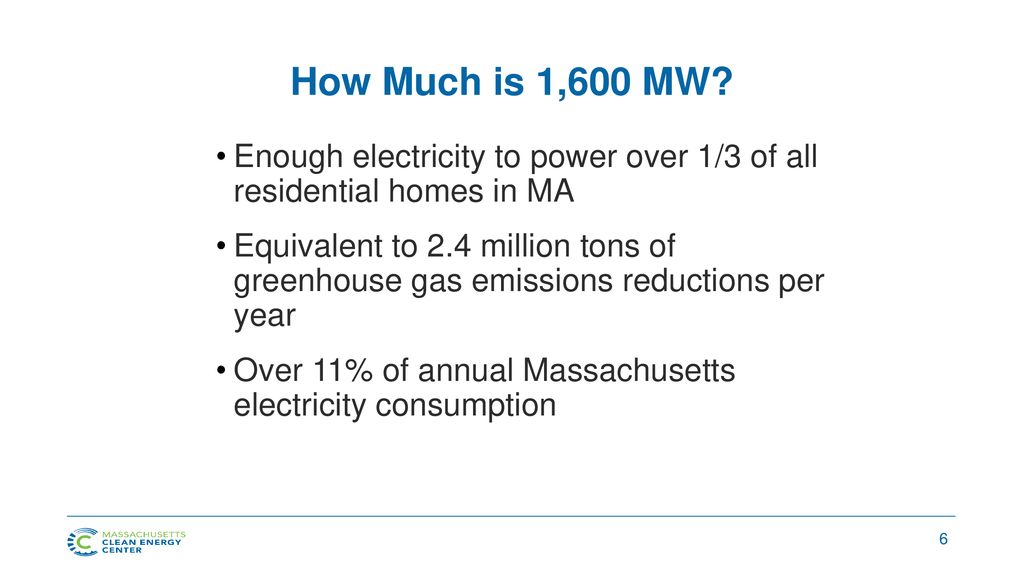 How Much is 1,600 MW?

• Enough electricity to power over 1/3 of all residential homes in MA

• Equivalent to 2.4 million tons of greenhouse gas emissions reductions per year

• Over 11% of annual Massachusetts electricity consumption

MASSACHUSETTS CLEAN ENERGY CENTER

6